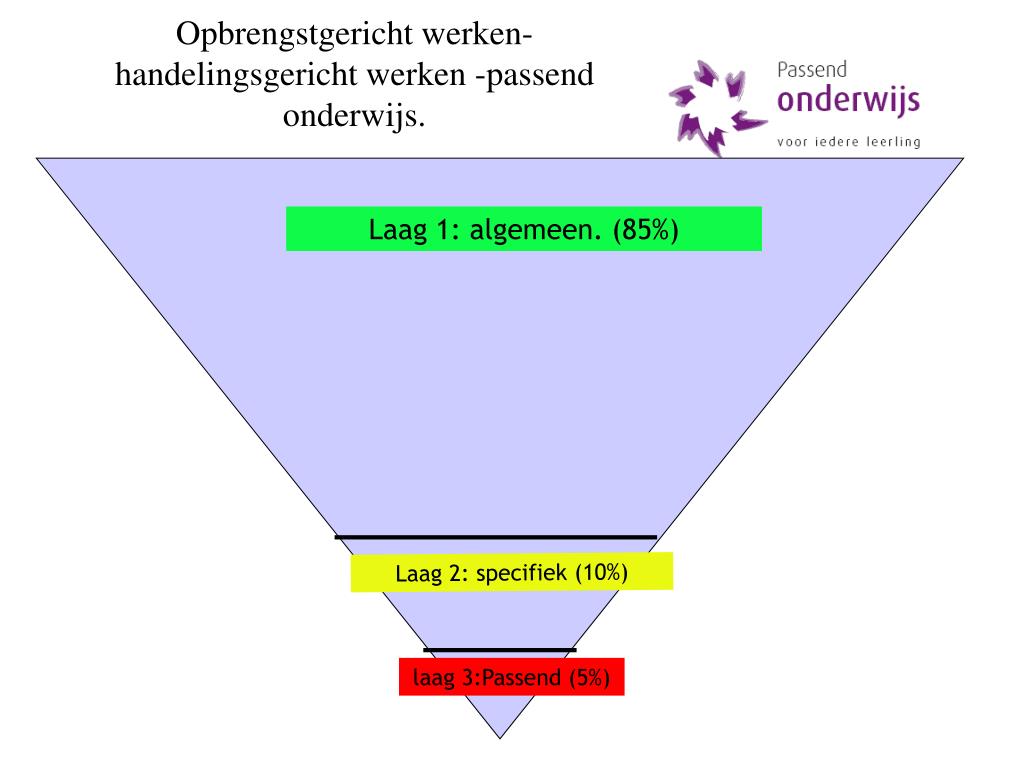 Opbrengstgericht werken-handelingsgericht werken -passend onderwijs.

Passend
onderwijs
voor iedere leerling

Laag 1: algemeen. (85%)

Laag 2: specifiek (10%)

laag 3:Passend (5%)